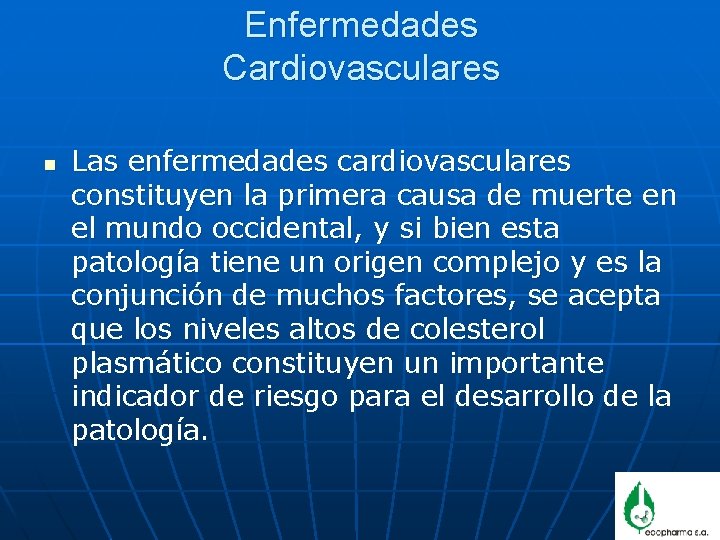 Enfermedades Cardiovasculares

Las enfermedades cardiovasculares constituyen la primera causa de muerte en el mundo occidental, y si bien esta patología tiene un origen complejo y es la conjunción de muchos factores, se acepta que los niveles altos de colesterol plasmático constituyen un importante indicador de riesgo para el desarrollo de la patología.

ecopharma s.a.